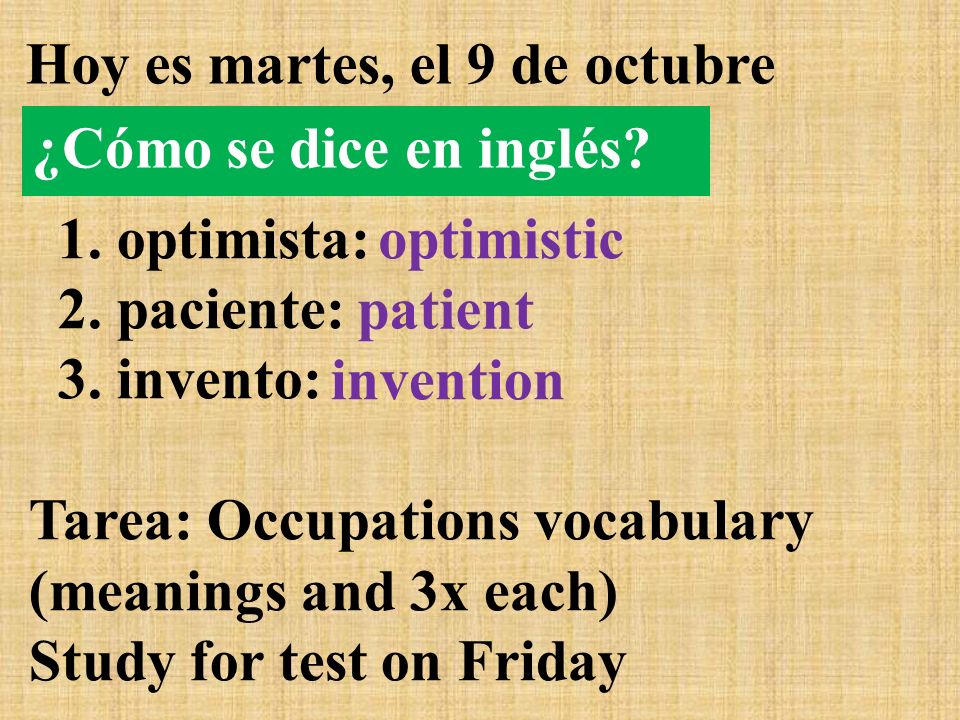 Hoy es martes, el 9 de octubre

¿Cómo se dice en inglés?

1. optimista: optimistic
2. paciente: patient
3. invento: invention

Tarea: Occupations vocabulary (meanings and 3x each)
Study for test on Friday